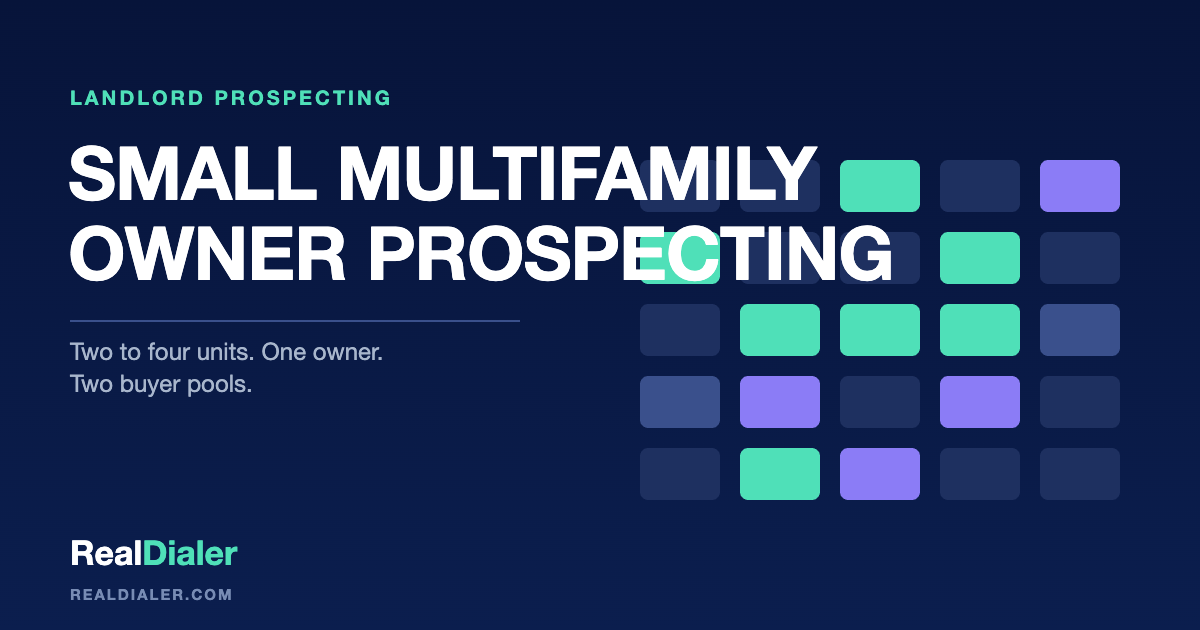 LANDLORD PROSPECTING

SMALL MULTIFAMILY OWNER PROSPECTING

Two to four units. One owner.
Two buyer pools.

RealDialer

REALDIALER.COM